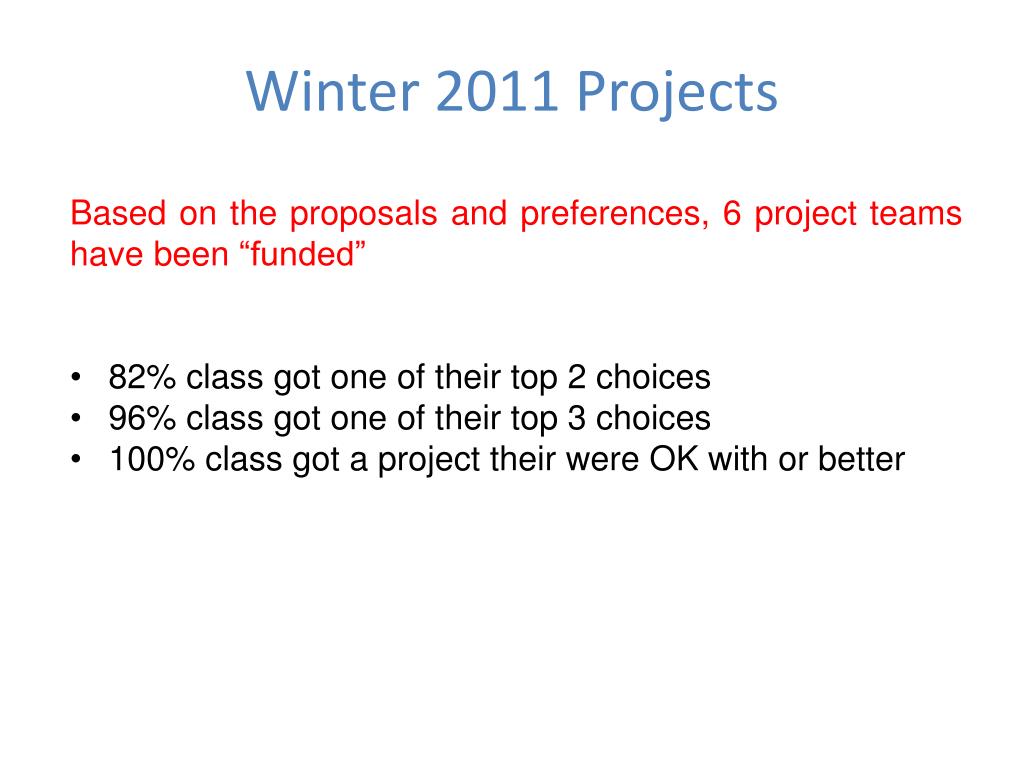 Winter 2011 Projects

Based on the proposals and preferences, 6 project teams have been “funded”

• 82% class got one of their top 2 choices
• 96% class got one of their top 3 choices
• 100% class got a project their were OK with or better